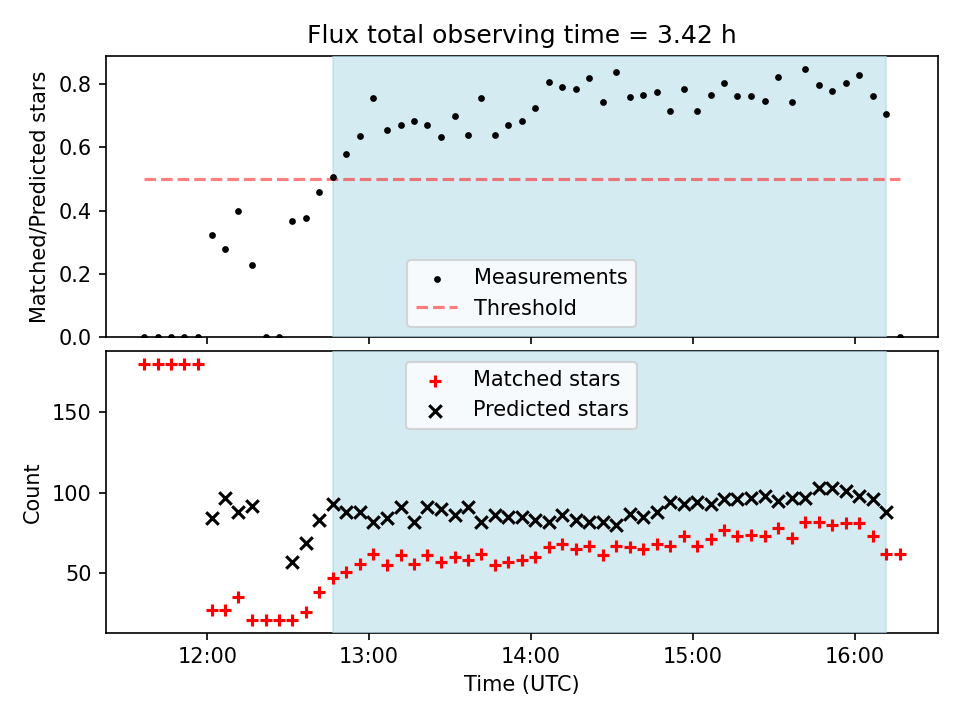 Flux total observing time = 3.42 h

Matched/Predicted stars

0.8
0.6
0.4
0.2
0.0

Measurements
Threshold

Matched stars
Predicted stars

Count

150
100
50

12:00
13:00
14:00
15:00
16:00

Time (UTC)